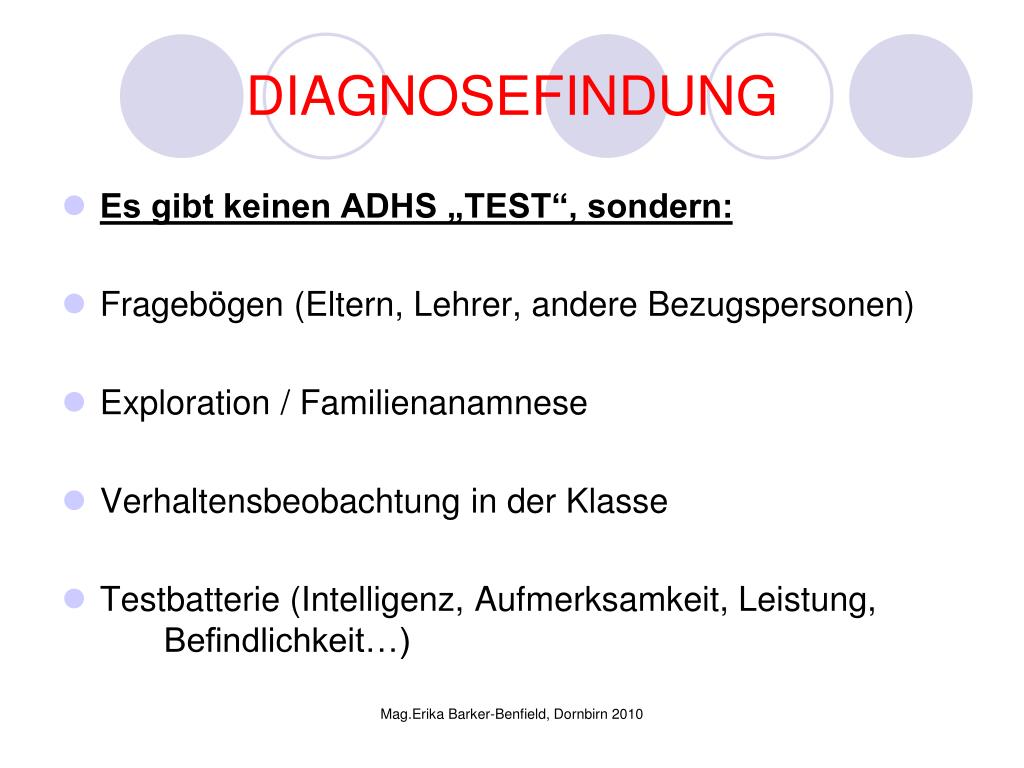 DIAGNOSEFINDUNG

Es gibt keinen ADHS „TEST“, sondern:

Fragebögen (Eltern, Lehrer, andere Bezugspersonen)

Exploration / Familienanamnese

Verhaltensbeobachtung in der Klasse

Testbatterie (Intelligenz, Aufmerksamkeit, Leistung, Befindlichkeit…)

Mag.Erika Barker-Benfield, Dornbirn 2010